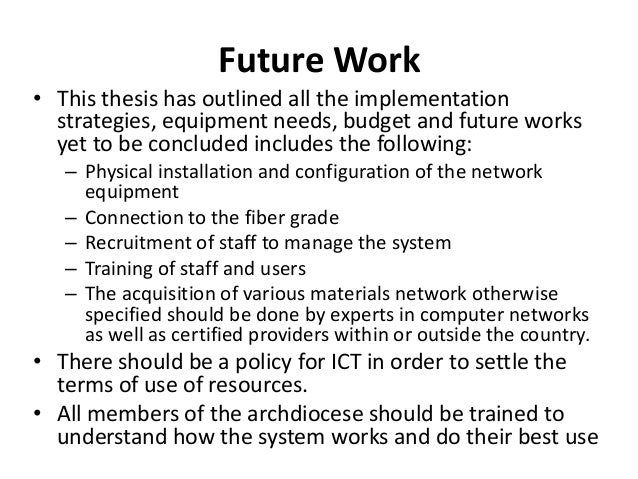 Future Work

• This thesis has outlined all the implementation strategies, equipment needs, budget and future works yet to be concluded includes the following:

– Physical installation and configuration of the network equipment

– Connection to the fiber grade

– Recruitment of staff to manage the system

– Training of staff and users

– The acquisition of various materials network otherwise specified should be done by experts in computer networks as well as certified providers within or outside the country.

• There should be a policy for ICT in order to settle the terms of use of resources.

• All members of the archdiocese should be trained to understand how the system works and do their best use